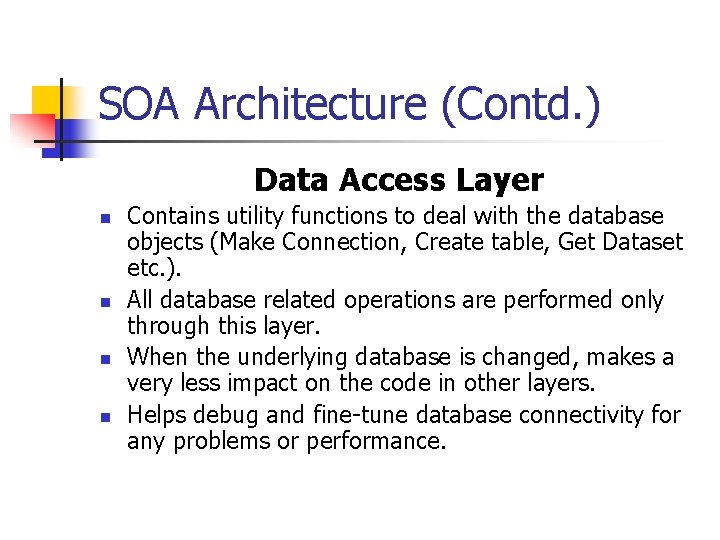 SOA Architecture (Contd.)

Data Access Layer

- Contains utility functions to deal with the database objects (Make Connection, Create table, Get Dataset etc.).
- All database related operations are performed only through this layer.
- When the underlying database is changed, makes a very less impact on the code in other layers.
- Helps debug and fine-tune database connectivity for any problems or performance.